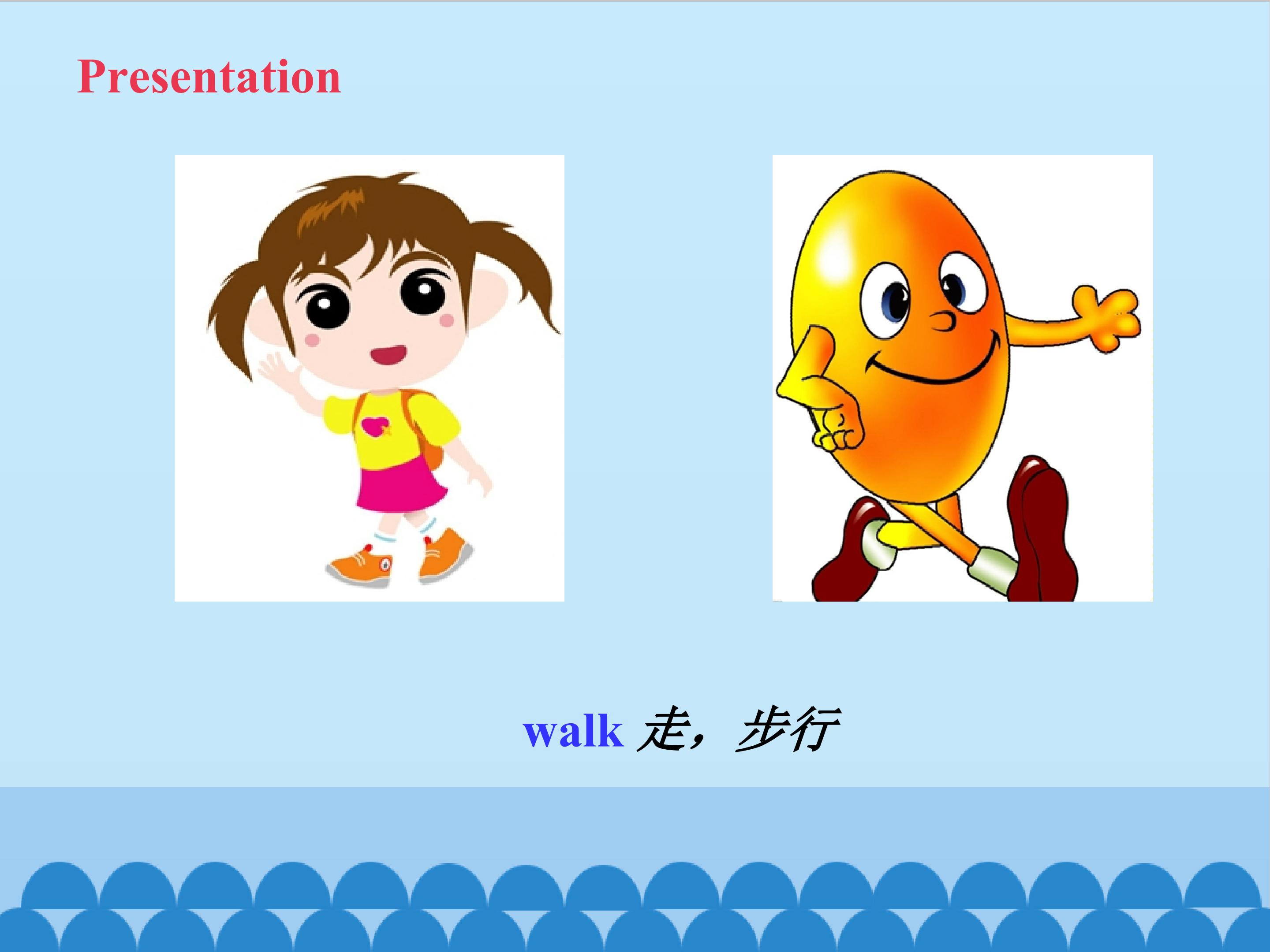 Presentation

walk 走，步行